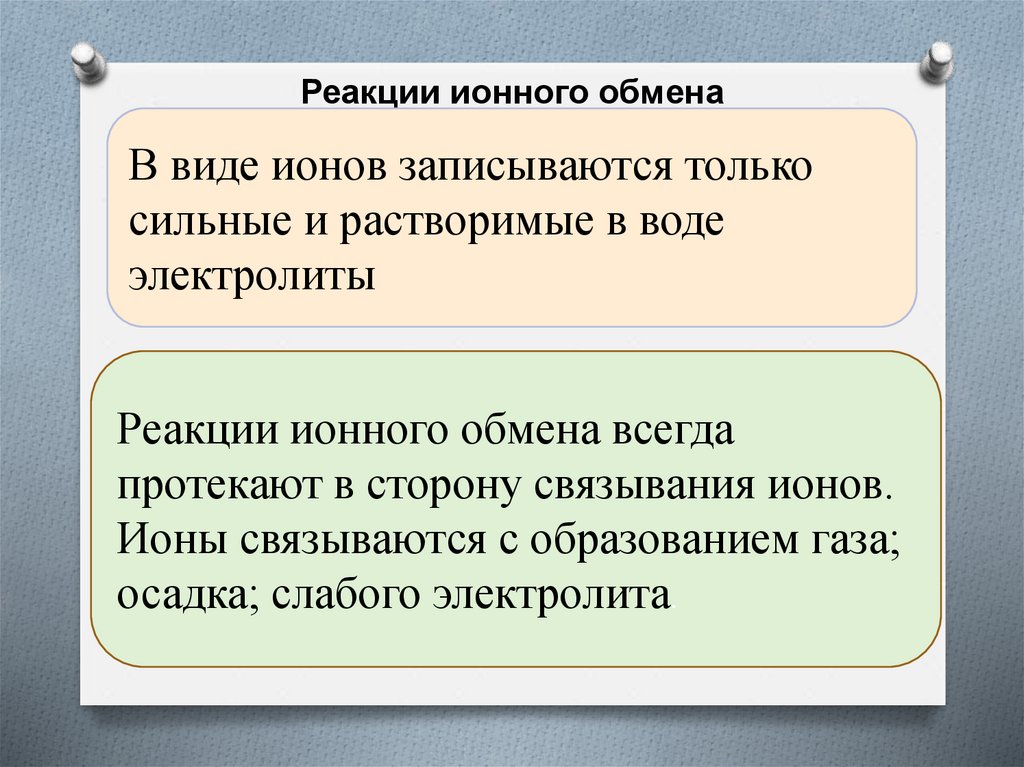 Реакции ионного обмена

В виде ионов записываются только сильные и растворимые в воде электролиты

Реакции ионного обмена всегда протекают в сторону связывания ионов. Ионы связываются с образованием газа; осадка; слабого электролита.